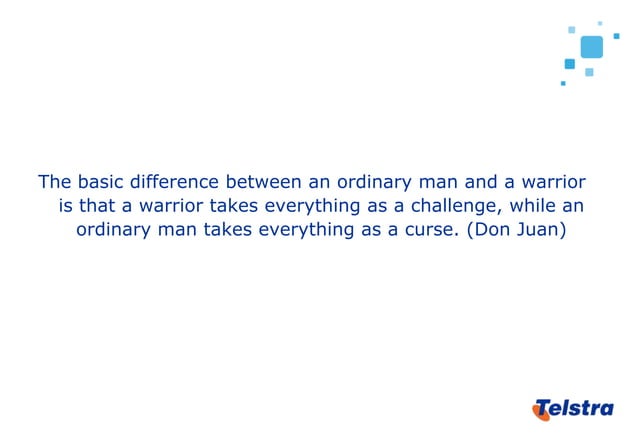 The basic difference between an ordinary man and a warrior is that a warrior takes everything as a challenge, while an ordinary man takes everything as a curse. (Don Juan)

Telstra